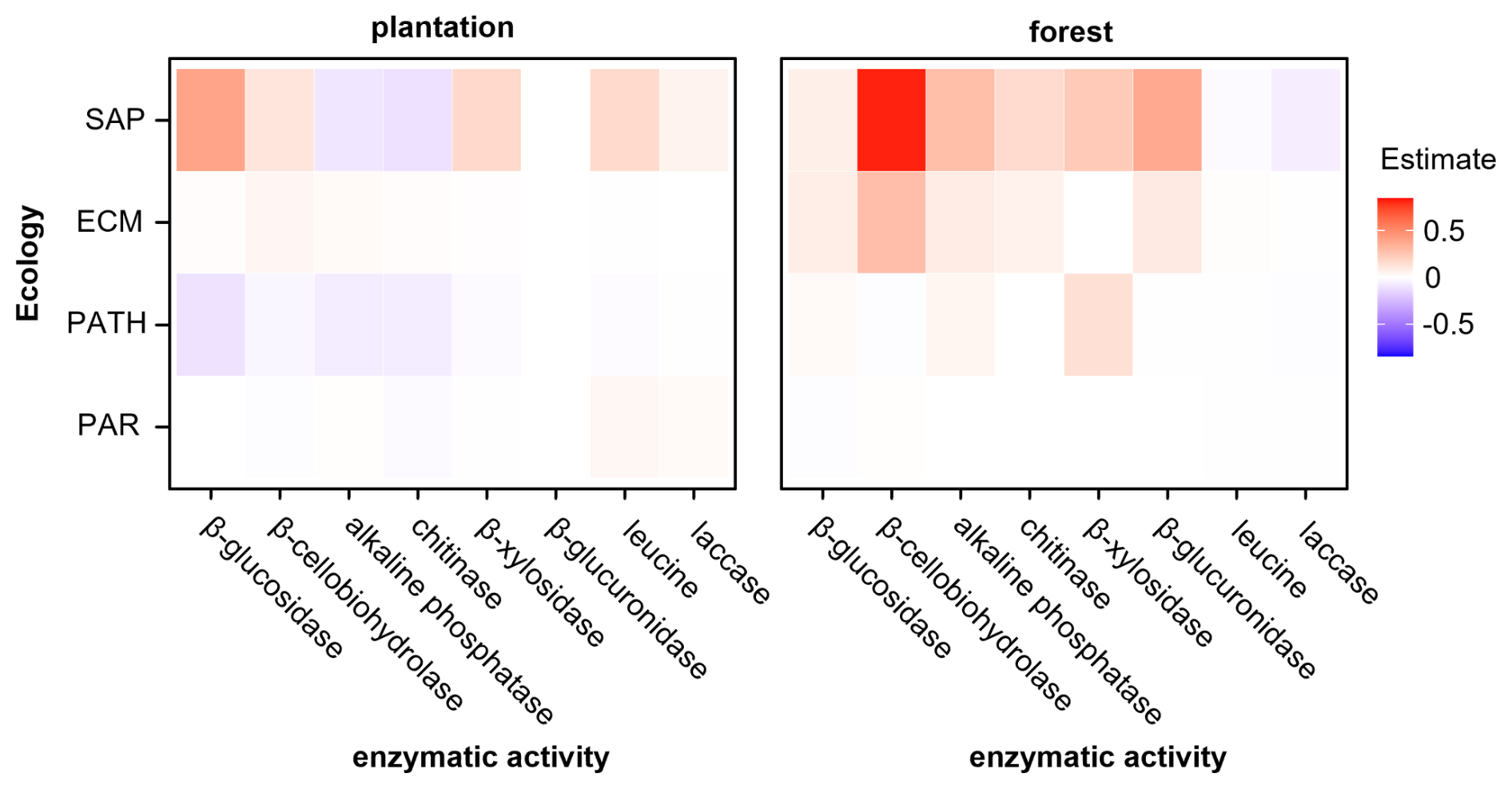 plantation

Ecology

SAP
ECM
PATH
PAR

β-glucosidase
β-cellobiohydrolase
alkaline phosphatase
chitinase
β-xylosidase
β-glucuronidase
leucine
laccase

enzymatic activity

forest

β-glucosidase
β-cellobiohydrolase
alkaline phosphatase
chitinase
β-xylosidase
β-glucuronidase
leucine
laccase

enzymatic activity

Estimate
0.5
0
-0.5